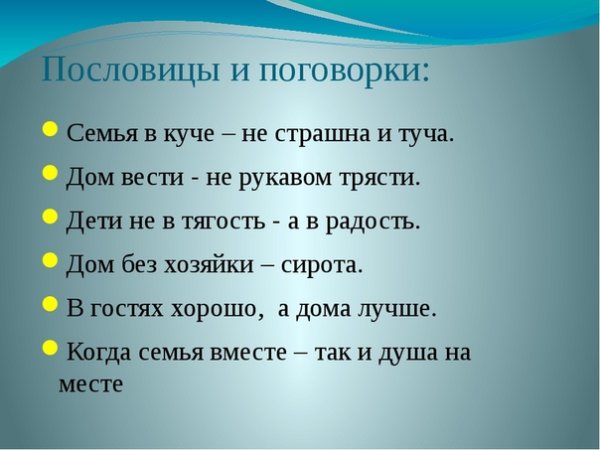 Пословицы и поговорки:

Семья в куче – не страшна и туча.

Дом вести - не рукавом трясти.

Дети не в тягость - а в радость.

Дом без хозяйки – сирота.

В гостях хорошо, а дома лучше.

Когда семья вместе – так и душа на месте